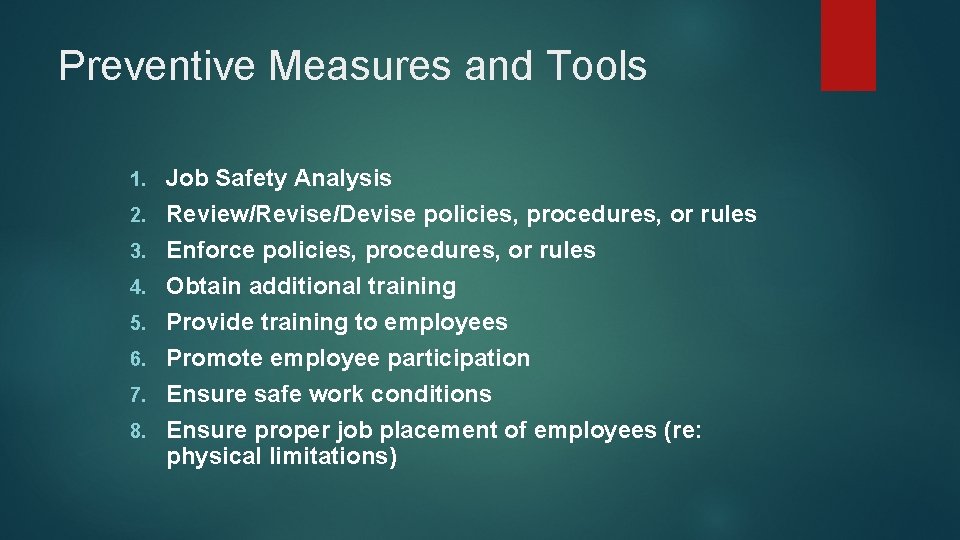 Preventive Measures and Tools

1. Job Safety Analysis
2. Review/Revise/Devise policies, procedures, or rules
3. Enforce policies, procedures, or rules
4. Obtain additional training
5. Provide training to employees
6. Promote employee participation
7. Ensure safe work conditions
8. Ensure proper job placement of employees (re: physical limitations)